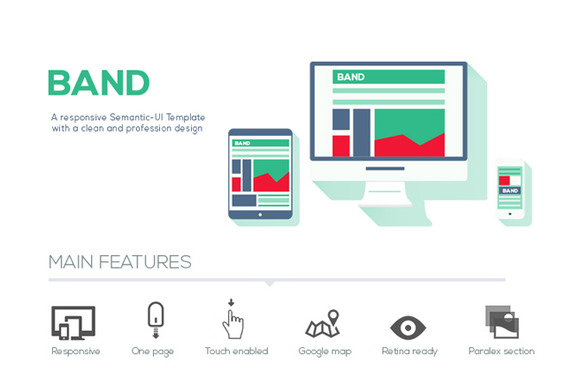 BAND

A responsive Semantic-UI Template with a clean and profession design

BAND

BAND

BAND

MAIN FEATURES

Responsive

One page

Touch enabled

Google map

Retina ready

Paralex section